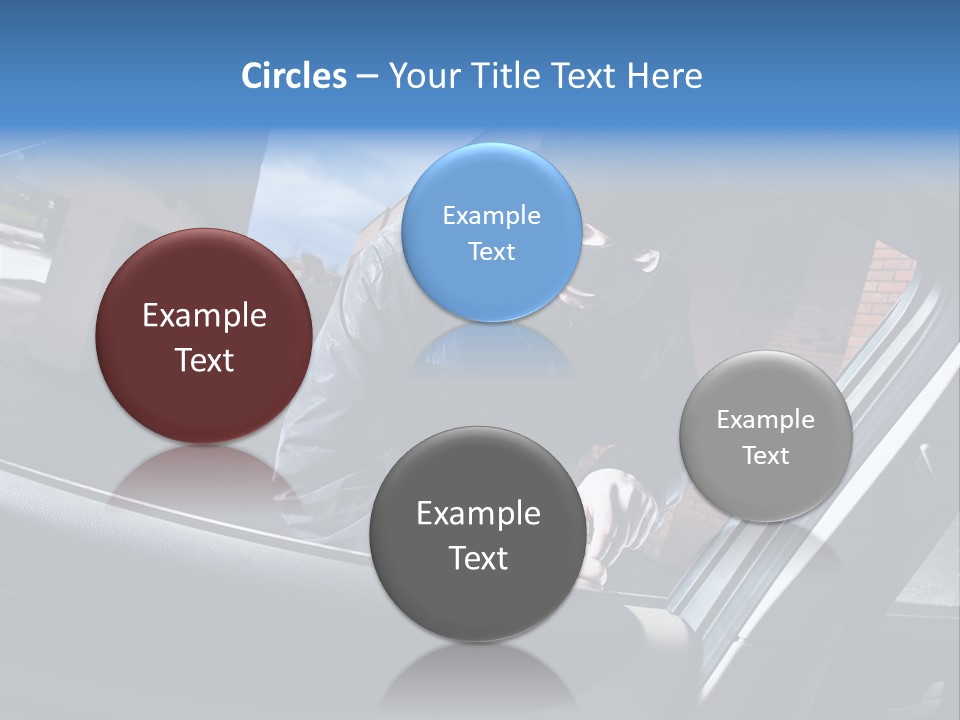 Circles – Your Title Text Here

Example Text

Example Text

Example Text

Example Text